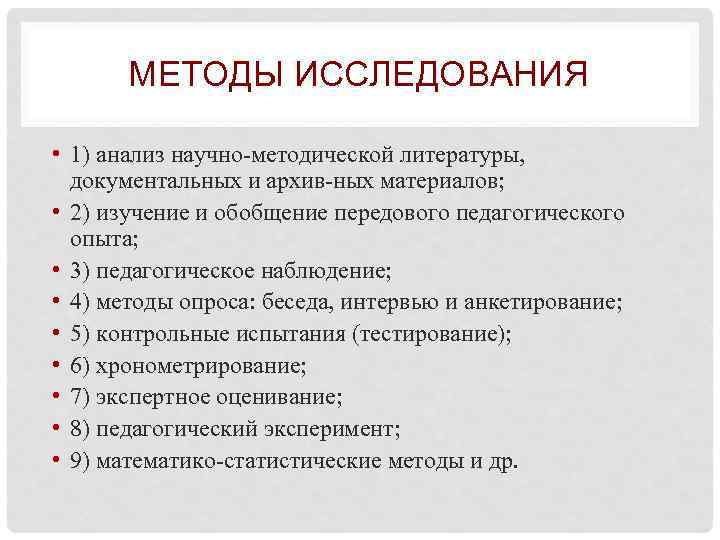 МЕТОДЫ ИССЛЕДОВАНИЯ

• 1) анализ научно-методической литературы, документальных и архив-ных материалов;
• 2) изучение и обобщение передового педагогического опыта;
• 3) педагогическое наблюдение;
• 4) методы опроса: беседа, интервью и анкетирование;
• 5) контрольные испытания (тестирование);
• 6) хронометрирование;
• 7) экспертное оценивание;
• 8) педагогический эксперимент;
• 9) математико-статистические методы и др.